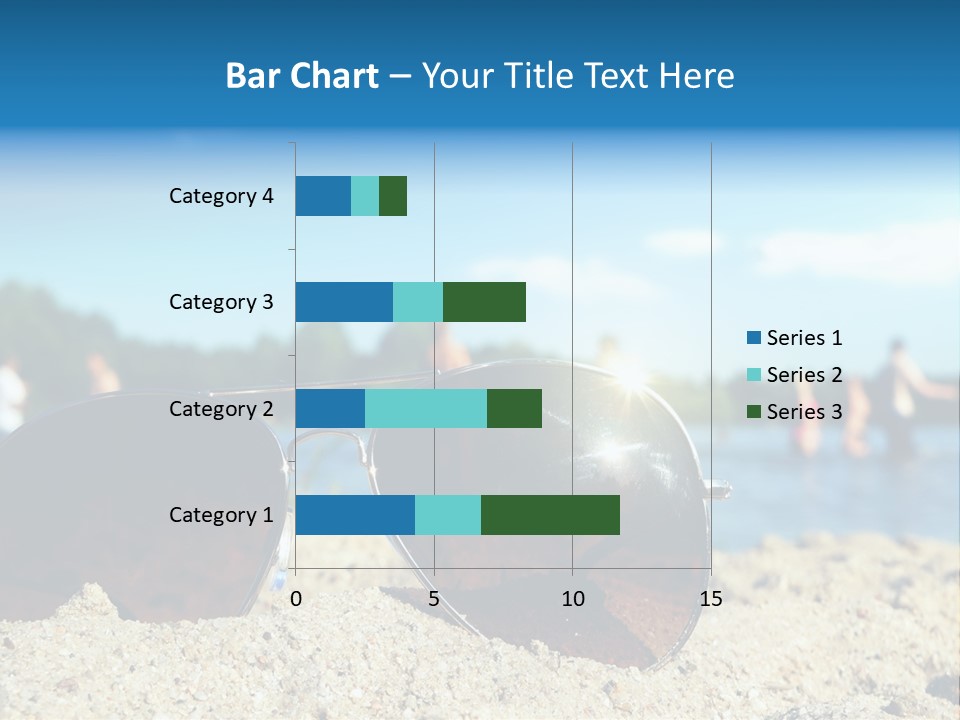 Bar Chart – Your Title Text Here

Category 4
Category 3
Category 2
Category 1

0
5
10
15

Series 1
Series 2
Series 3